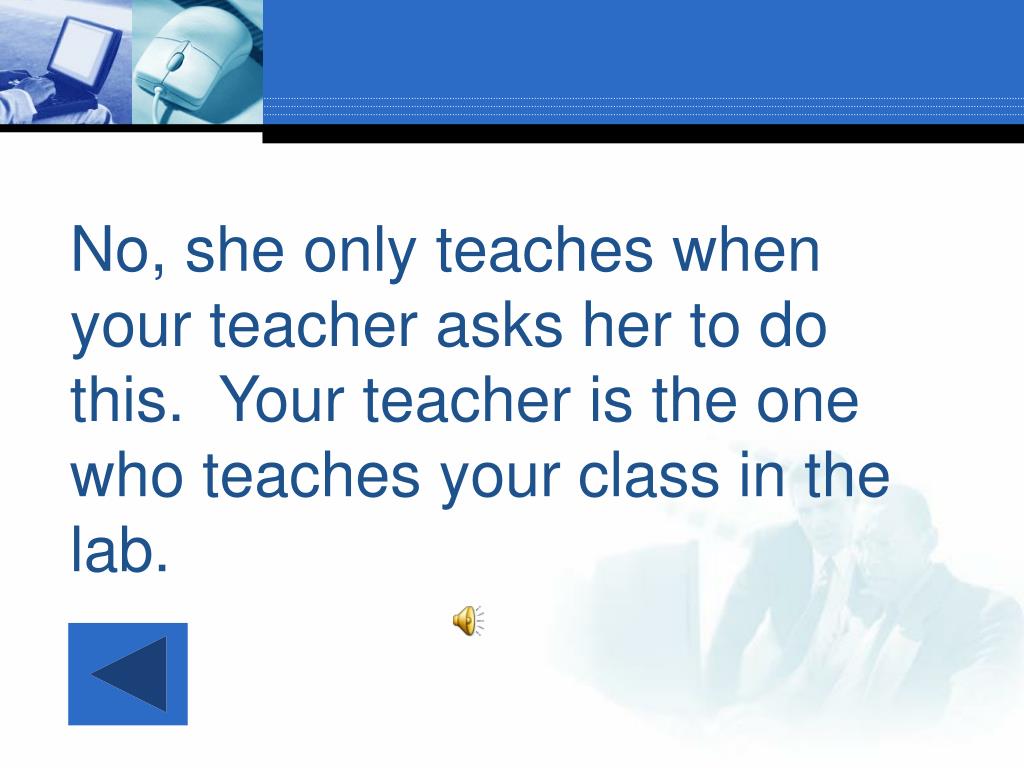 No, she only teaches when your teacher asks her to do this.  Your teacher is the one who teaches your class in the lab.